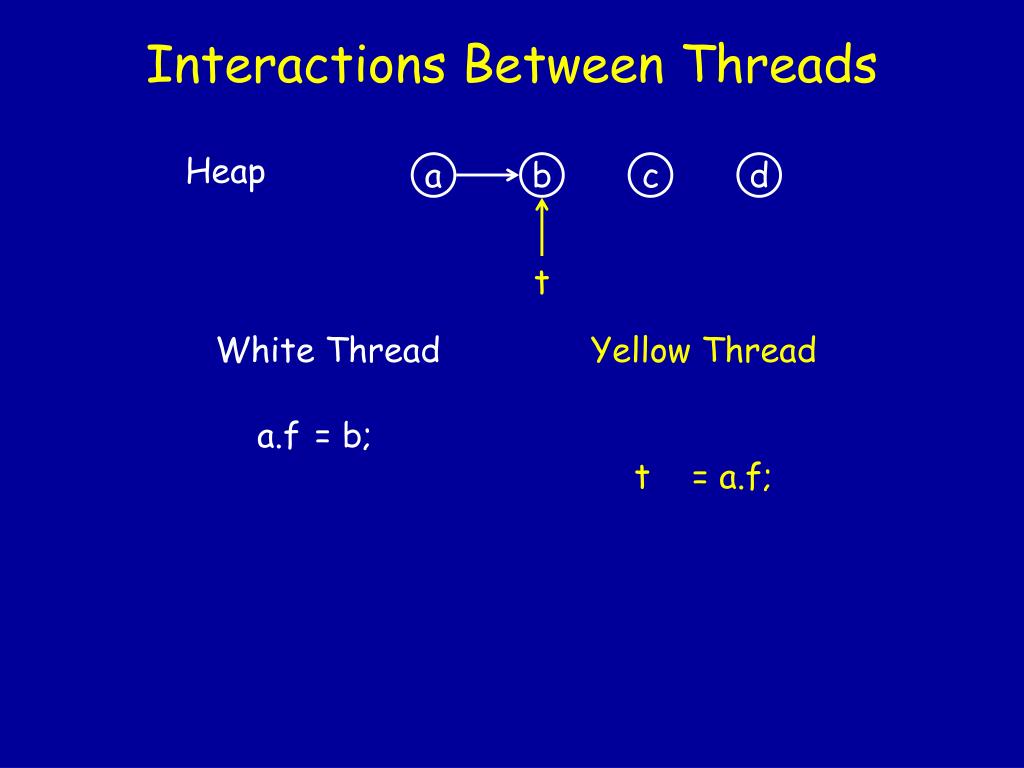 Interactions Between Threads

Heap

a b c d

t

White Thread

a.f = b;

Yellow Thread

t = a.f;